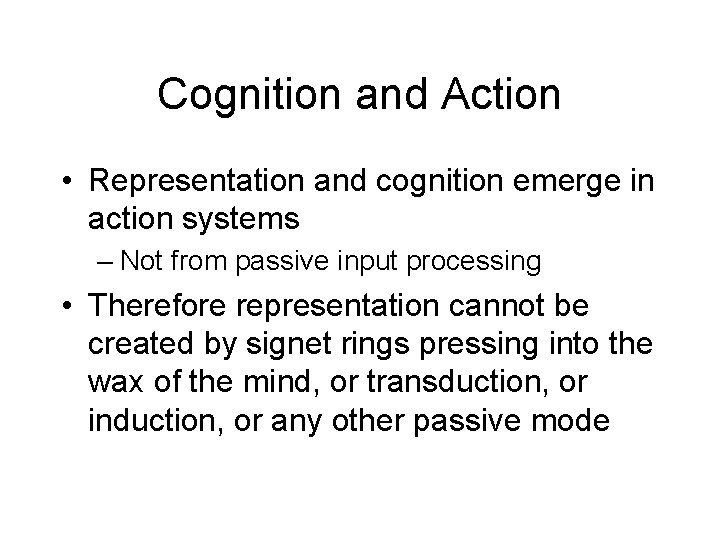 Cognition and Action

• Representation and cognition emerge in action systems

– Not from passive input processing

• Therefore representation cannot be created by signet rings pressing into the wax of the mind, or transduction, or induction, or any other passive mode